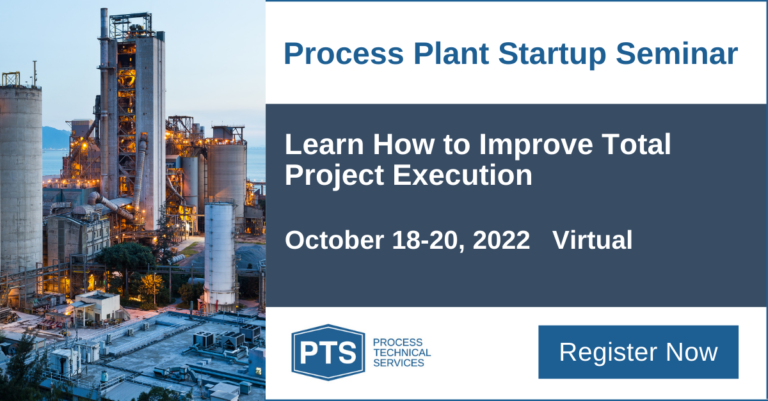 Process Plant Startup Seminar

Learn How to Improve Total Project Execution

October 18-20, 2022 Virtual

PTS PROCESS TECHNICAL SERVICES

Register Now